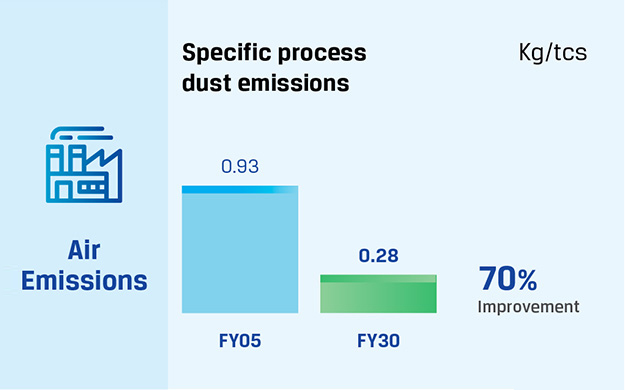 Air Emissions

Specific process dust emissions

Kg/tcs

0.93

0.28

70%
Improvement

FY05

FY30